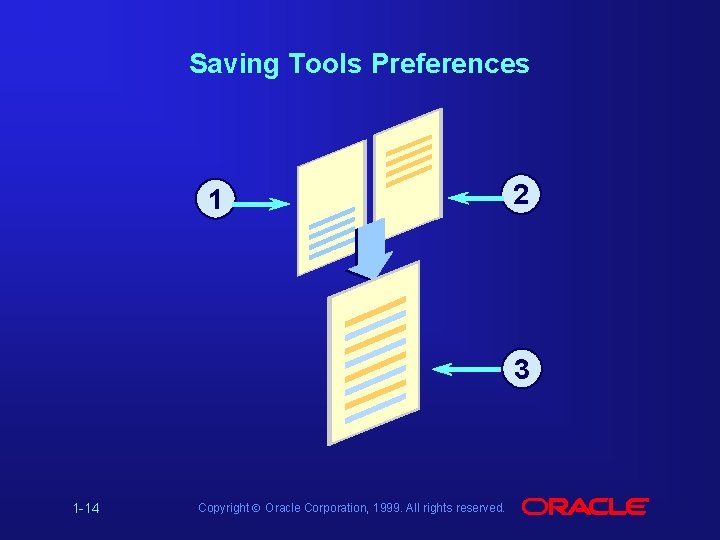 Saving Tools Preferences

1

2

3

1-14

Copyright © Oracle Corporation, 1999. All rights reserved.

ORACLE